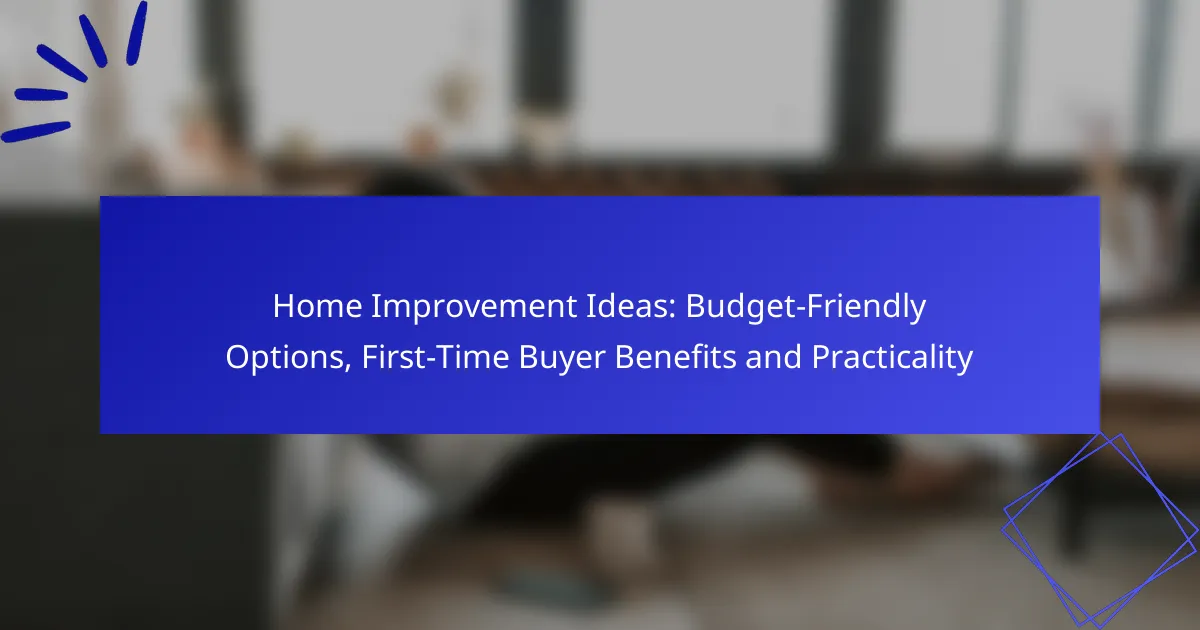 Home Improvement Ideas: Budget-Friendly Options, First-Time Buyer Benefits and Practicality